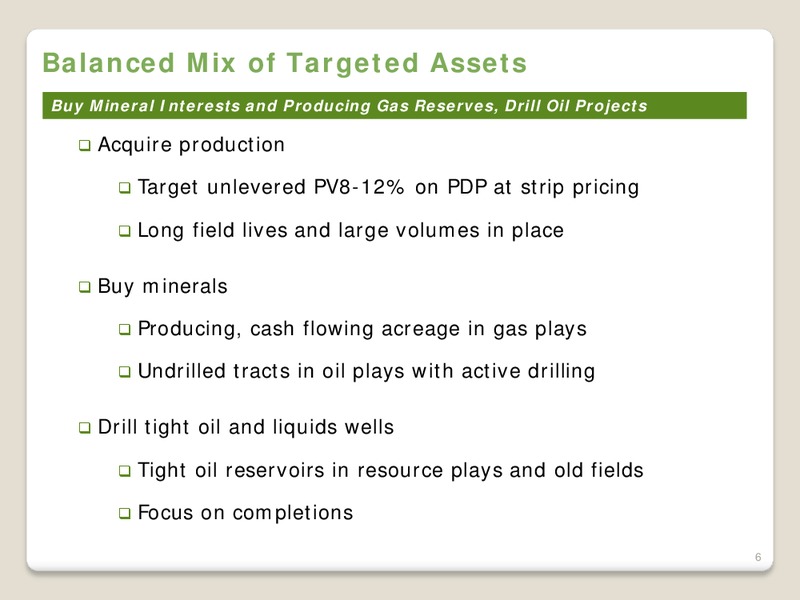 Balanced Mix of Targeted Assets

Buy Mineral Interests and Producing Gas Reserves, Drill Oil Projects

❑ Acquire production

❑ Target unlevered PV8-12% on PDP at strip pricing

❑ Long field lives and large volumes in place

❑ Buy minerals

❑ Producing, cash flowing acreage in gas plays

❑ Undrilled tracts in oil plays with active drilling

❑ Drill tight oil and liquids wells

❑ Tight oil reservoirs in resource plays and old fields

❑ Focus on completions

6